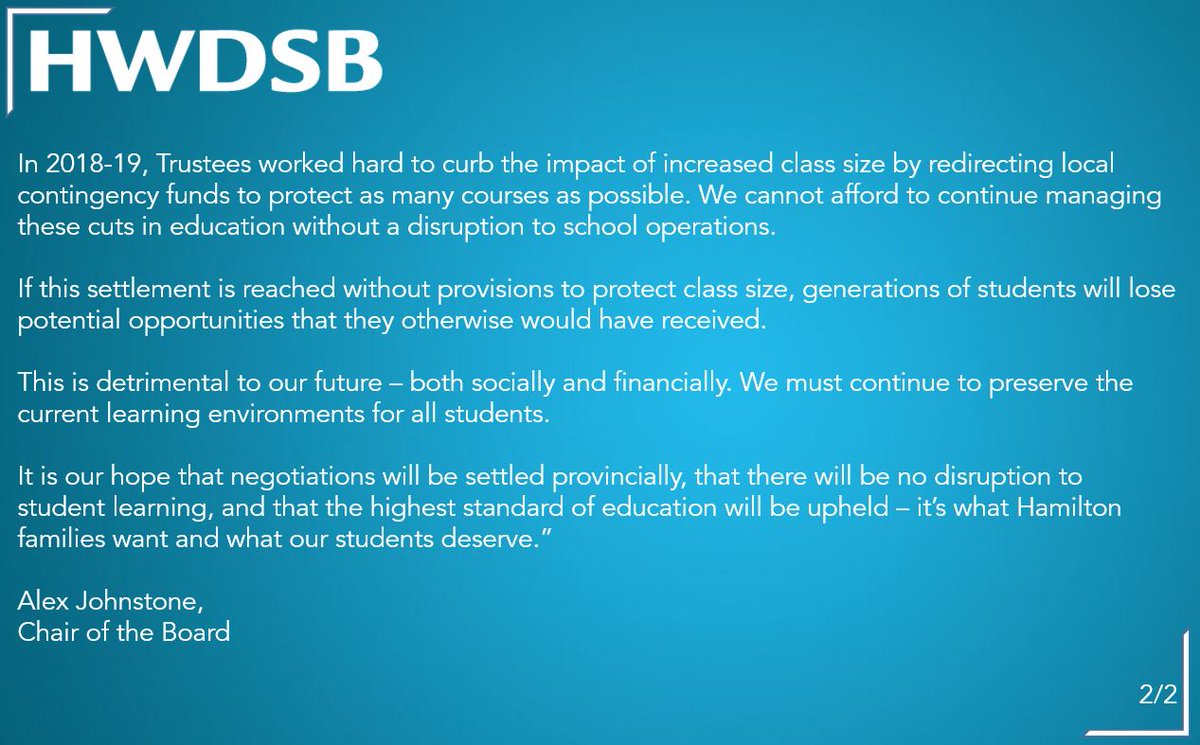 HWDSB

In 2018-19, Trustees worked hard to curb the impact of increased class size by redirecting local contingency funds to protect as many courses as possible. We cannot afford to continue managing these cuts in education without a disruption to school operations.

If this settlement is reached without provisions to protect class size, generations of students will lose potential opportunities that they otherwise would have received.

This is detrimental to our future – both socially and financially. We must continue to preserve the current learning environments for all students.

It is our hope that negotiations will be settled provincially, that there will be no disruption to student learning, and that the highest standard of education will be upheld – it's what Hamilton families want and what our students deserve."

Alex Johnstone,
Chair of the Board

2/2